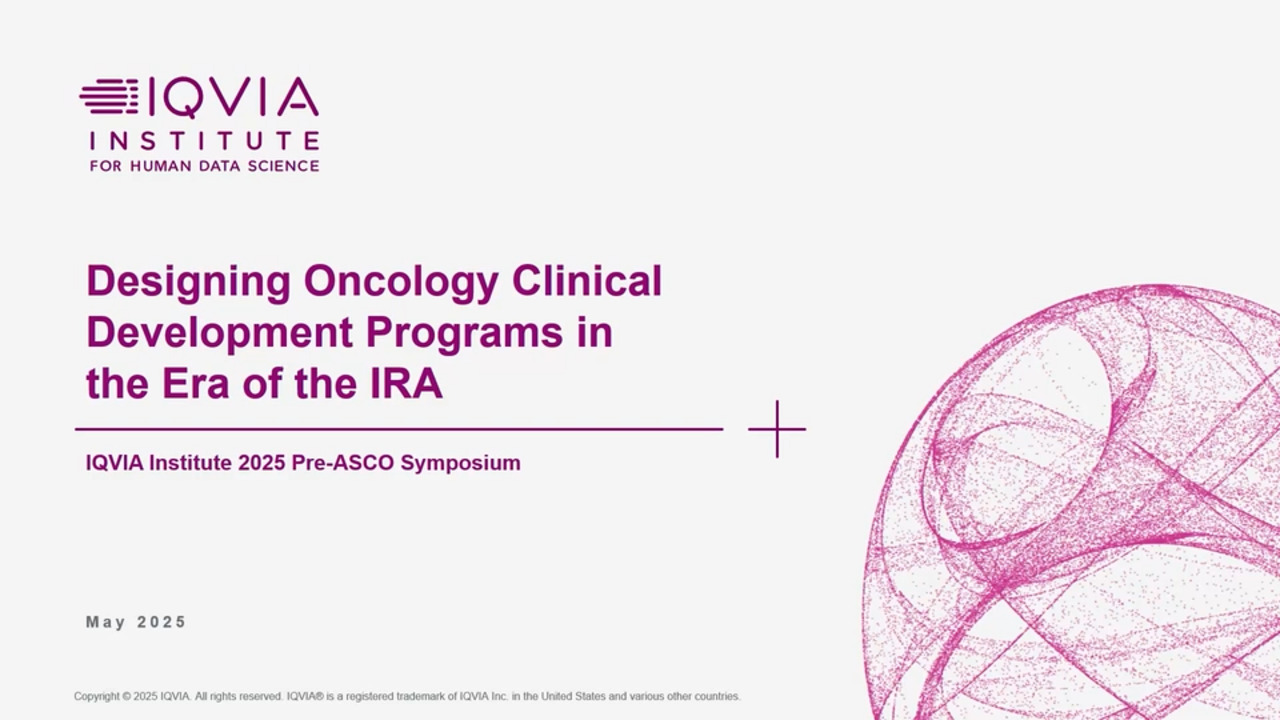 IQVIA
INSTITUTE
FOR HUMAN DATA SCIENCE

Designing Oncology Clinical Development Programs in the Era of the IRA

IQVIA Institute 2025 Pre-ASCO Symposium

May 2025

Copyright © 2025 IQVIA. All rights reserved. IQVIA® is a registered trademark of IQVIA Inc. in the United States and various other countries.